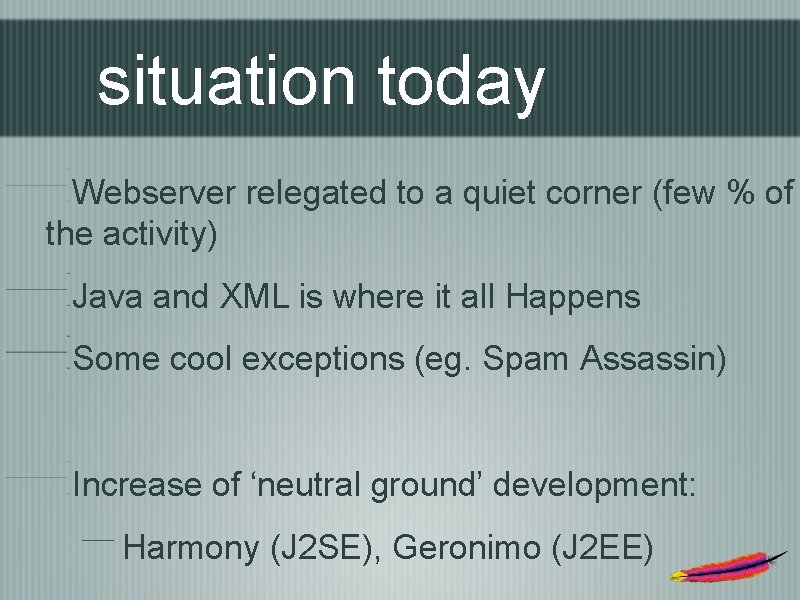 situation today

Webserver relegated to a quiet corner (few % of the activity)

Java and XML is where it all Happens

Some cool exceptions (eg. Spam Assassin)

Increase of ‘neutral ground’ development:

Harmony (J2SE), Geronimo (J2EE)